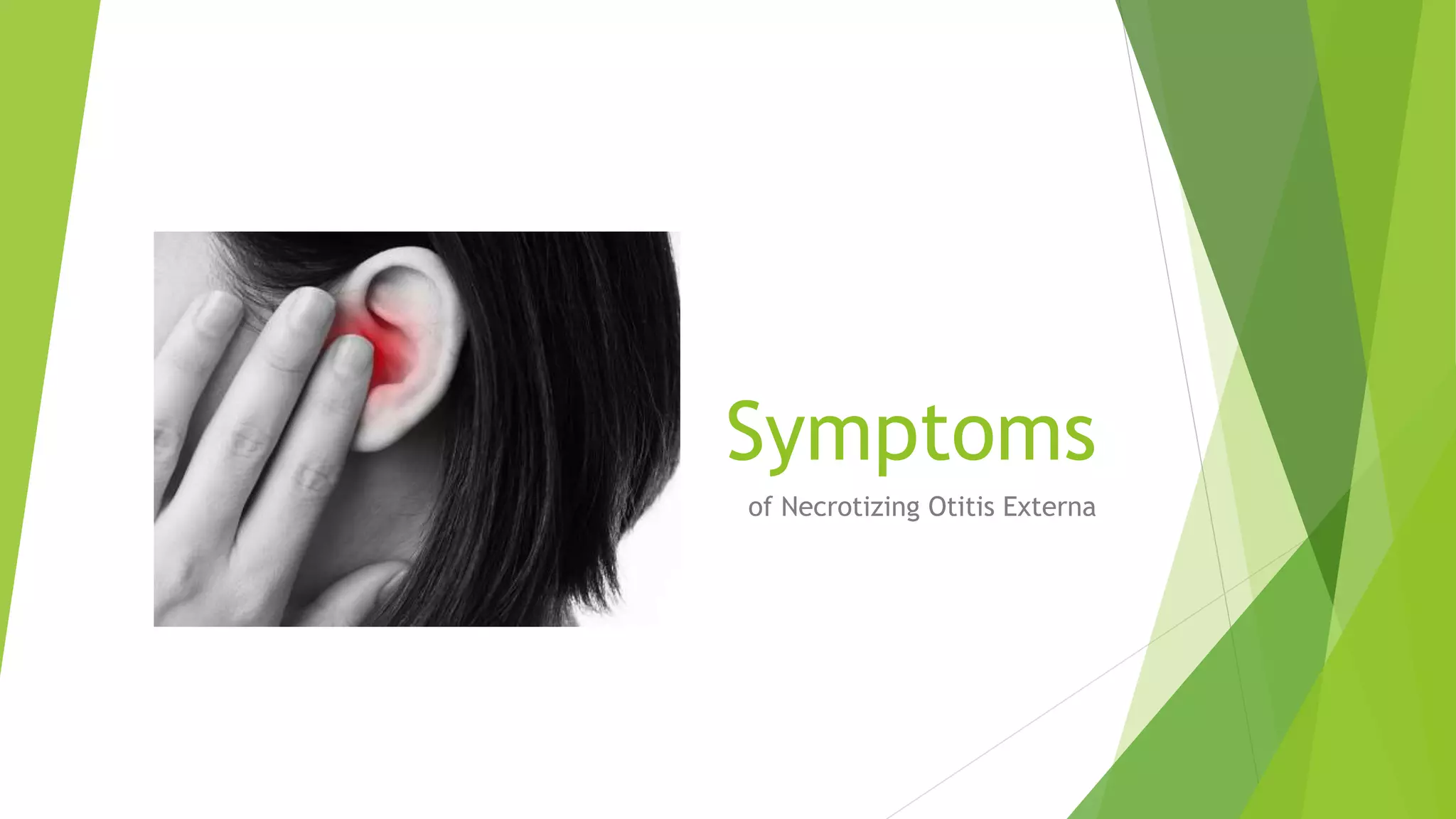 Symptoms

of Necrotizing Otitis Externa